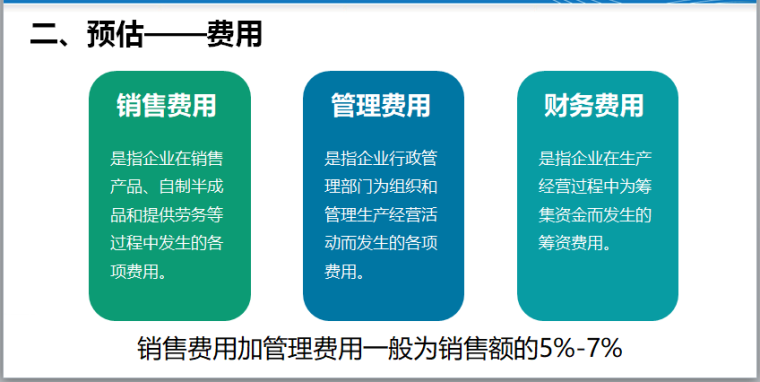 二、预估——费用

销售费用

是指企业在销售产品、自制半成品和提供劳务等过程中发生的各项费用。

管理费用

是指企业行政管理部门为组织和管理生产经营活动而发生的各项费用。

财务费用

是指企业在生产经营过程中为筹集资金而发生的筹资费用。

销售费用加管理费用一般为销售额的5%-7%